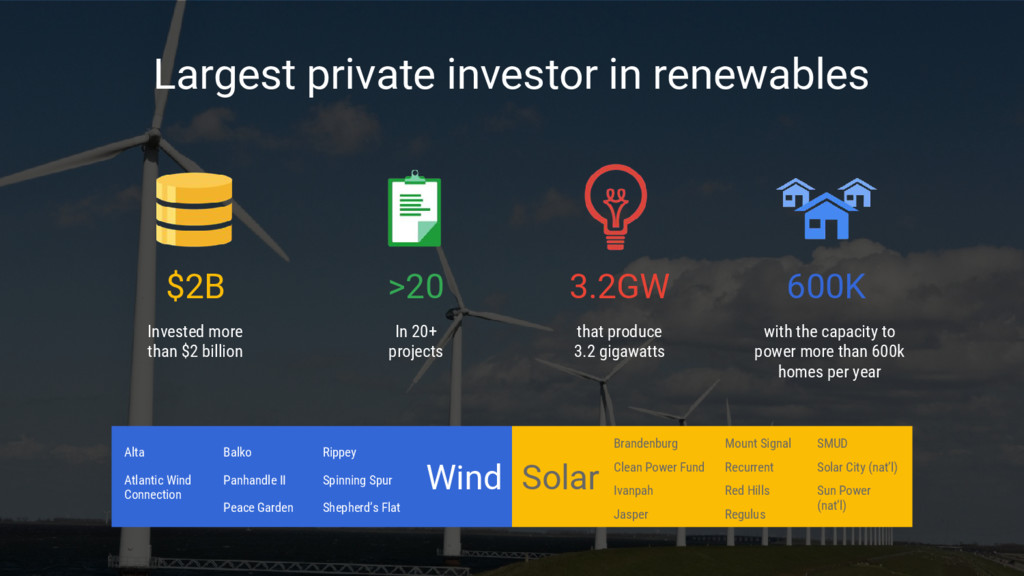 Largest private investor in renewables

$2B
Invested more than $2 billion

>20
In 20+ projects

3.2GW
that produce 3.2 gigawatts

600K
with the capacity to power more than 600k homes per year

Alta
Atlantic Wind Connection

Balko
Panhandle II
Peace Garden

Rippey
Spinning Spur
Shepherd's Flat

Wind

Solar

Brandenburg
Clean Power Fund
Ivanpah
Jasper

Mount Signal
Recurrent
Red Hills
Regulus

SMUD
Solar City (nat'l)
Sun Power (nat'l)